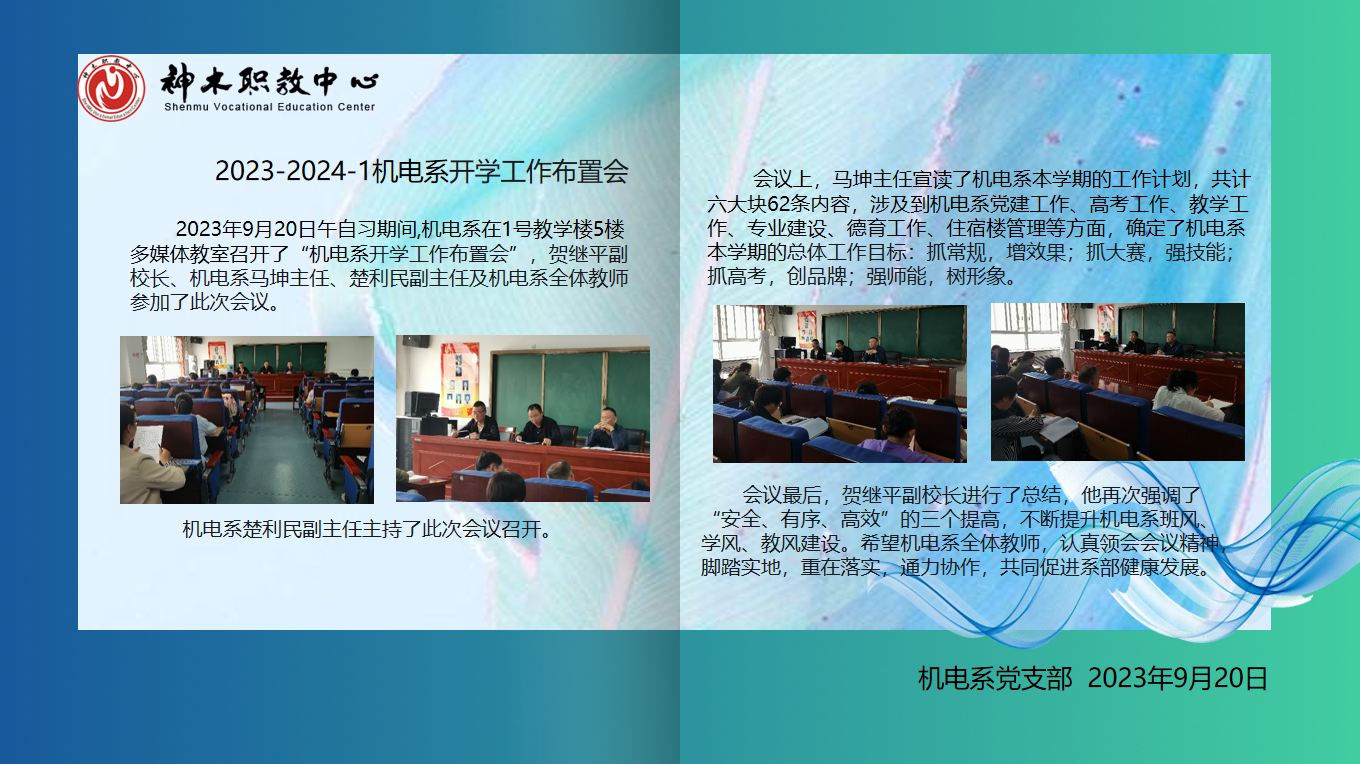 神木职教中心
Shenmu Vocational Education Center

2023-2024-1机电系开学工作布置会

2023年9月20日午自习期间,机电系在1号教学楼5楼多媒体教室召开了“机电系开学工作布置会”，贺继平副校长、机电系马坤主任、楚利民副主任及机电系全体教师参加了此次会议。

机电系楚利民副主任主持了此次会议召开。

会议上，马坤主任宣读了机电系本学期的工作计划，共计六大块62条内容，涉及到机电系党建工作、高考工作、教学工作、专业建设、德育工作、住宿楼管理等方面，确定了机电系本学期的总体工作目标：抓常规，增效果；抓大赛，强技能；抓高考，创品牌；强师能，树形象。

会议最后，贺继平副校长进行了总结，他再次强调了“安全、有序、高效”的三个提高，不断提升机电系班风、学风、教风建设。希望机电系全体教师，认真领会会议精神，脚踏实地，重在落实，通力协作，共同促进系部健康发展。

机电系党支部 2023年9月20日